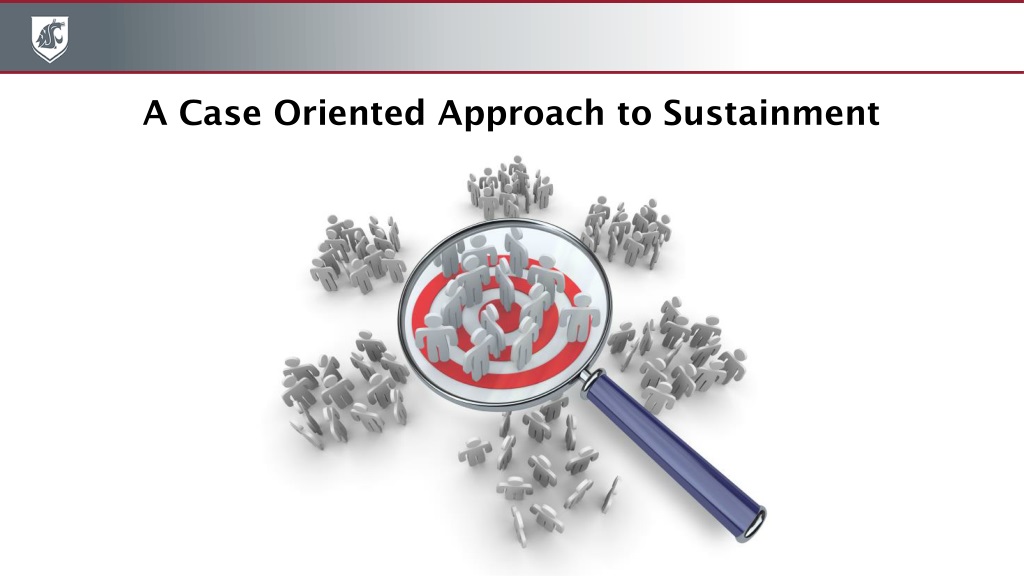 A Case Oriented Approach to Sustainment